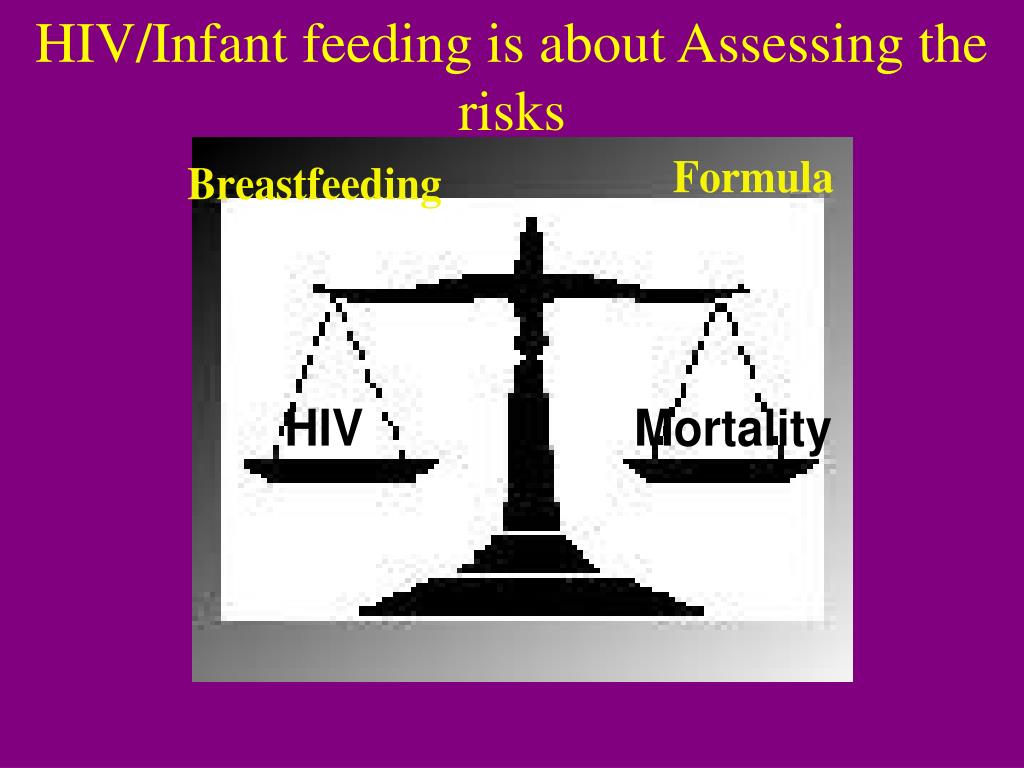 HIV/Infant feeding is about Assessing the risks

Breastfeeding

Formula

HIV

Mortality